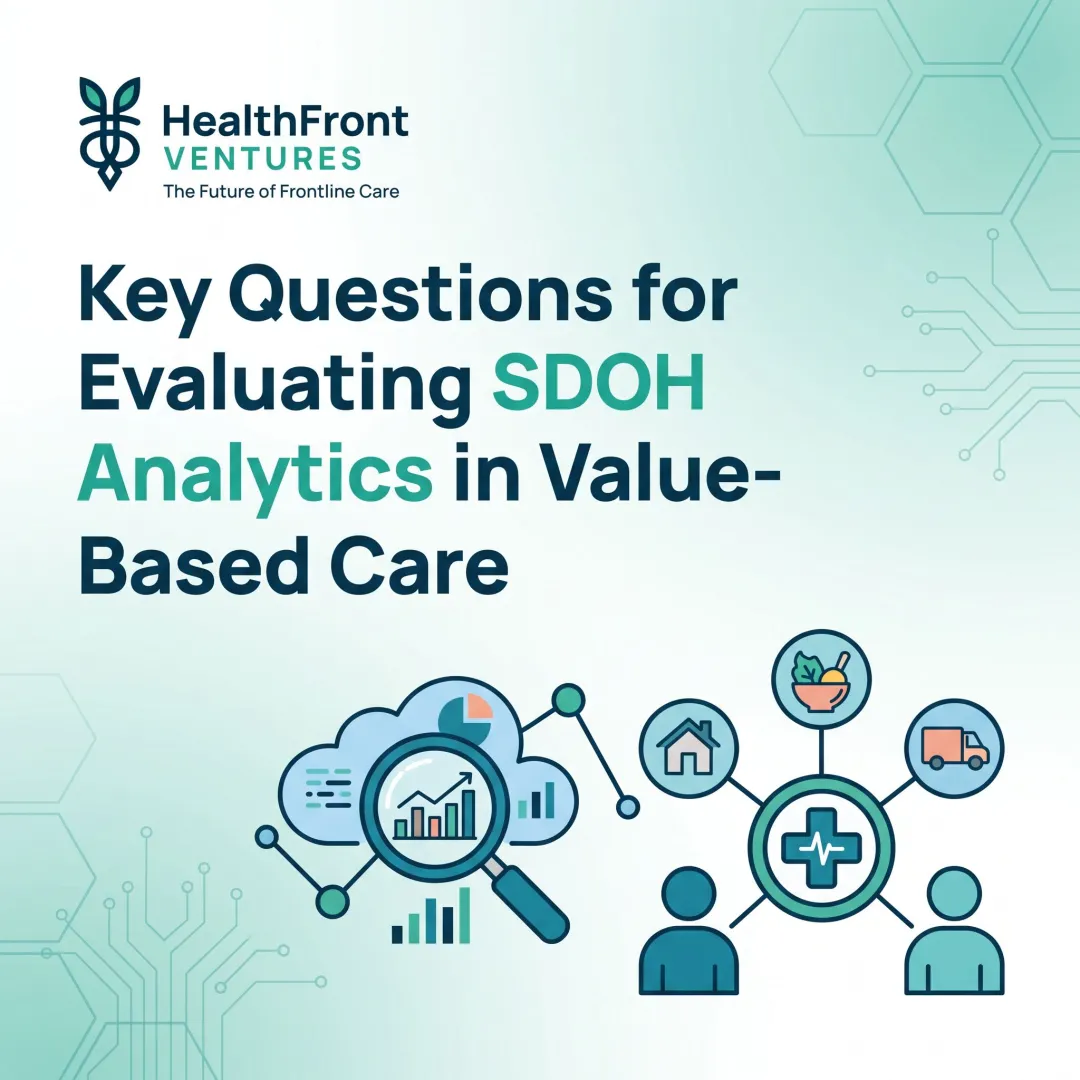 HealthFront
VENTURES
The Future of Frontline Care

Key Questions for Evaluating SDOH Analytics in Value-Based Care